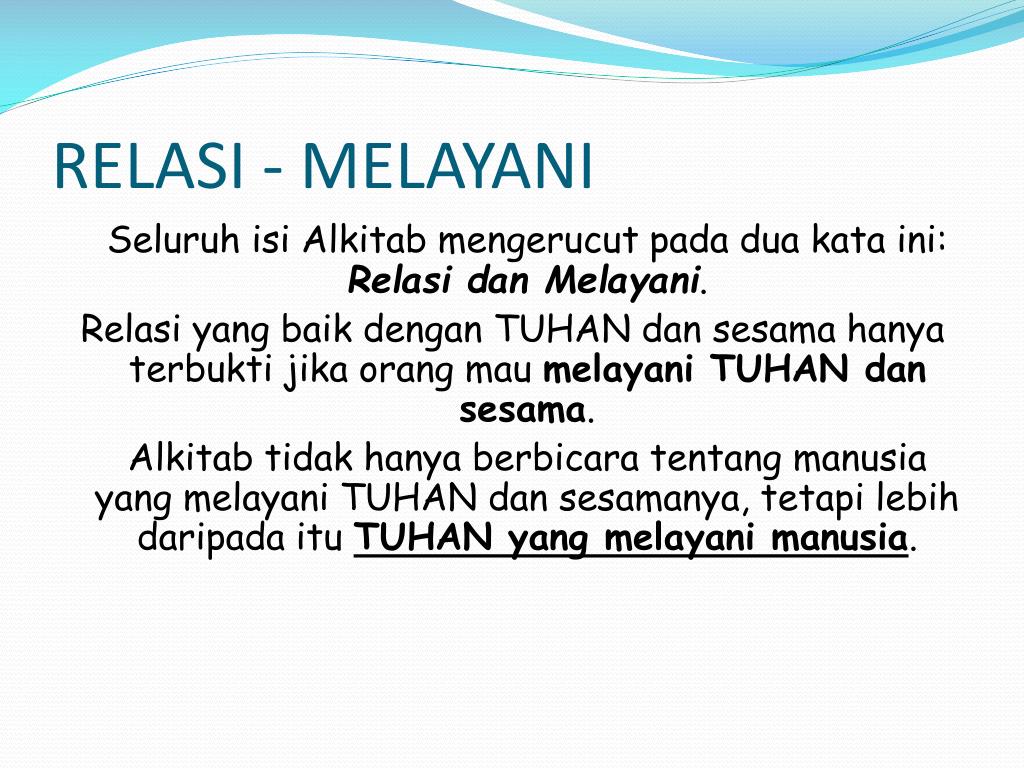 RELASI - MELAYANI

Seluruh isi Alkitab mengerucut pada dua kata ini: Relasi dan Melayani.

Relasi yang baik dengan TUHAN dan sesama hanya terbukti jika orang mau melayani TUHAN dan sesama.

Alkitab tidak hanya berbicara tentang manusia yang melayani TUHAN dan sesamanya, tetapi lebih daripada itu TUHAN yang melayani manusia.